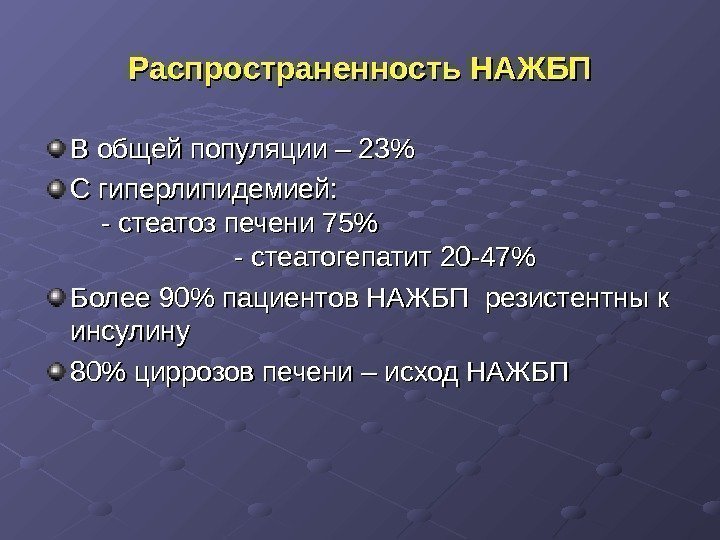 Распространенность НАЖБП

В общей популяции – 23%

С гиперлипидемией:
- стеатоз печени 75%
- стеатогепатит 20-47%

Более 90% пациентов НАЖБП резистентны к инсулину

80% циррозов печени – исход НАЖБП